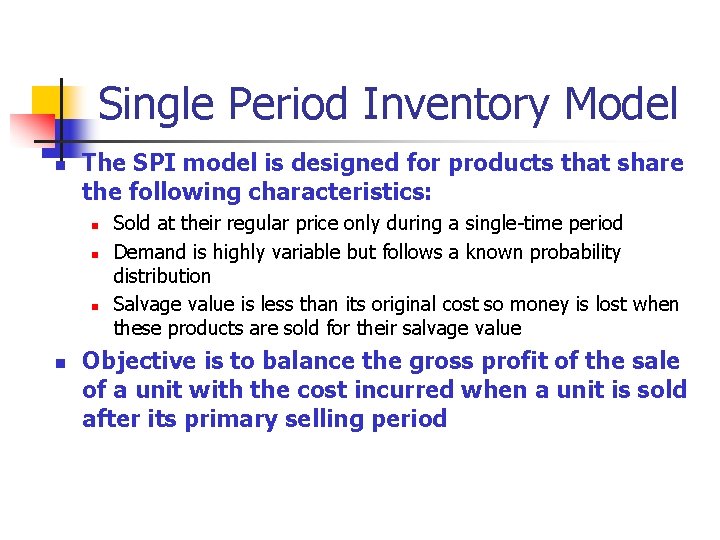 Single Period Inventory Model

The SPI model is designed for products that share the following characteristics:

Sold at their regular price only during a single-time period

Demand is highly variable but follows a known probability distribution

Salvage value is less than its original cost so money is lost when these products are sold for their salvage value

Objective is to balance the gross profit of the sale of a unit with the cost incurred when a unit is sold after its primary selling period